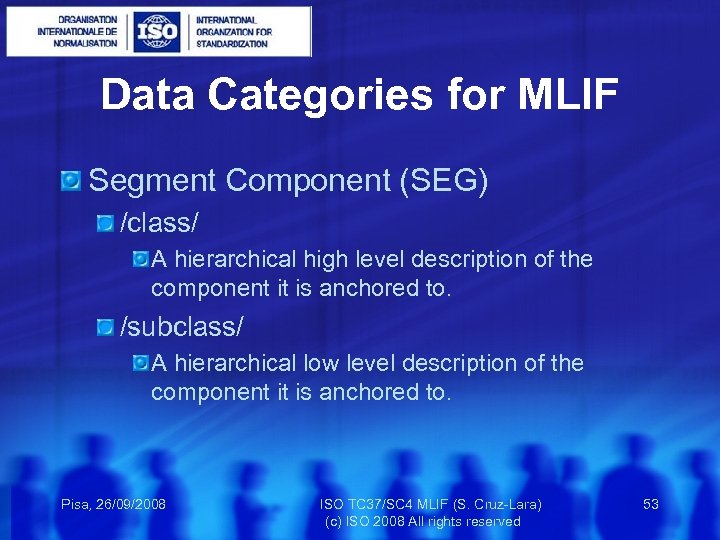 ORGANISATION INTERNATIONALE DE NORMALISATION
ISO
INTERNATIONAL ORGANIZATION FOR STANDARDIZATION

Data Categories for MLIF

Segment Component (SEG)

/class/

A hierarchical high level description of the component it is anchored to.

/subclass/

A hierarchical low level description of the component it is anchored to.

Pisa, 26/09/2008

ISO TC37/SC4 MLIF (S. Cruz-Lara)
(c) ISO 2008 All rights reserved

53